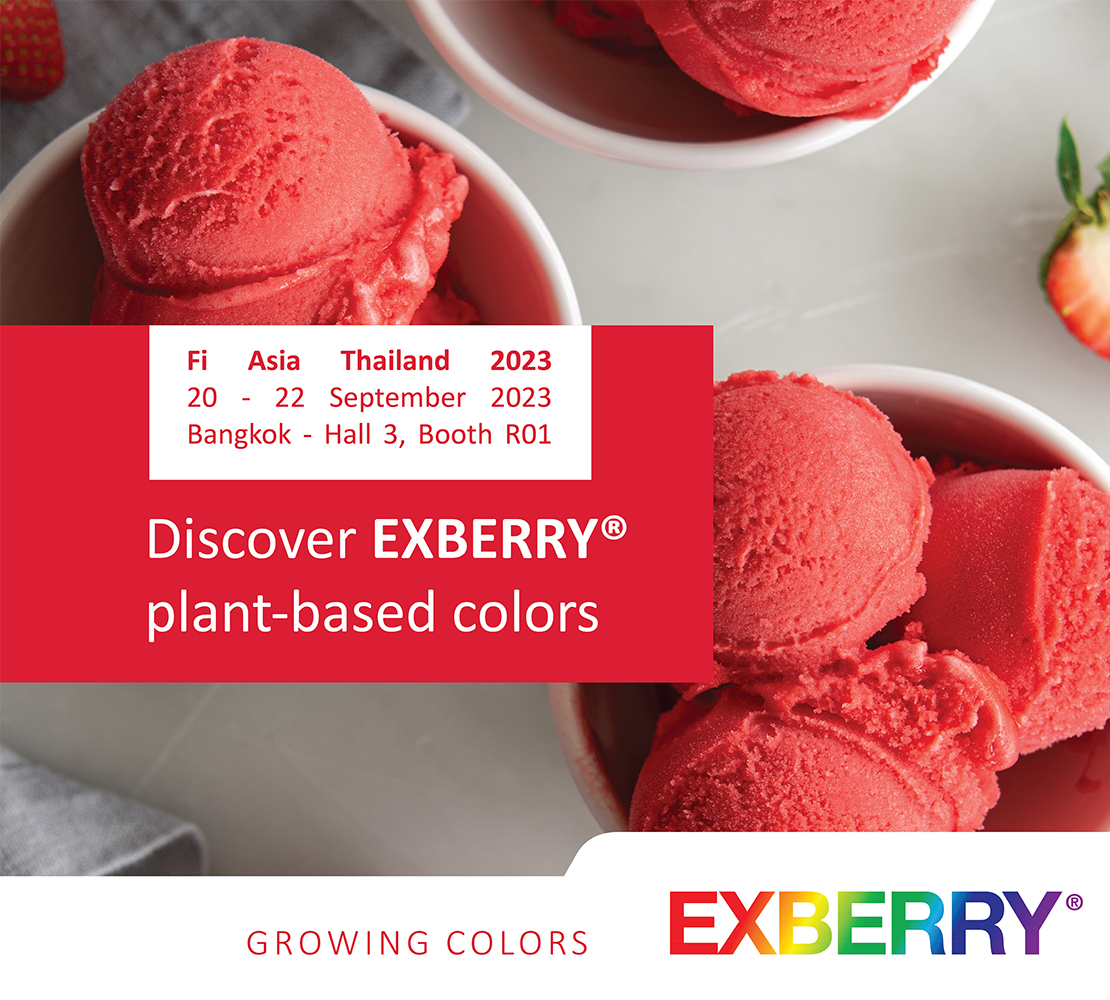 Fi Asia Thailand 2023
20 - 22 September 2023
Bangkok - Hall 3, Booth R01

Discover EXBERRY®
plant-based colors

GROWING COLORS

EXBERRY®